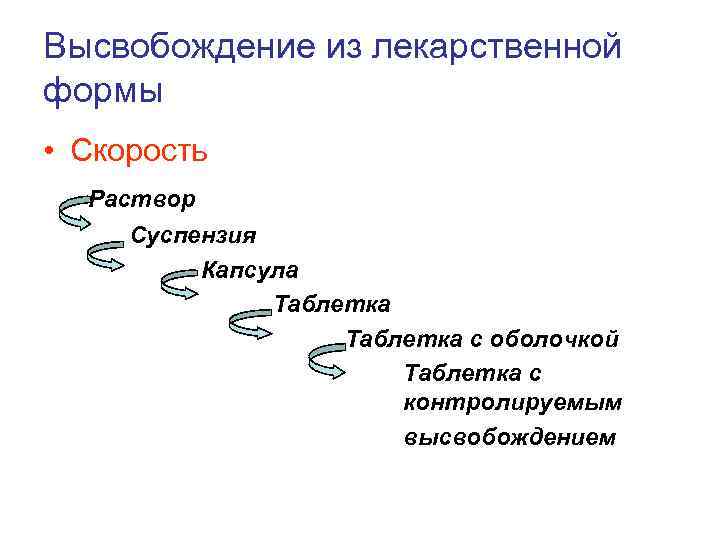 Высвобождение из лекарственной формы

• Скорость

Раствор

Суспензия

Капсула

Таблетка

Таблетка с оболочкой

Таблетка с контролируемым высвобождением